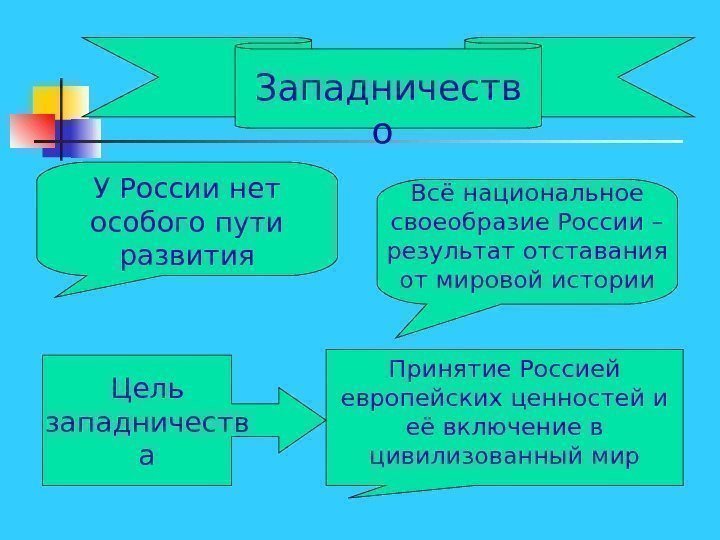 Западничество

У России нет особого пути развития

Всё национальное своеобразие России – результат отставания от мировой истории

Цель западничества

Принятие Россией европейских ценностей и её включение в цивилизованный мир